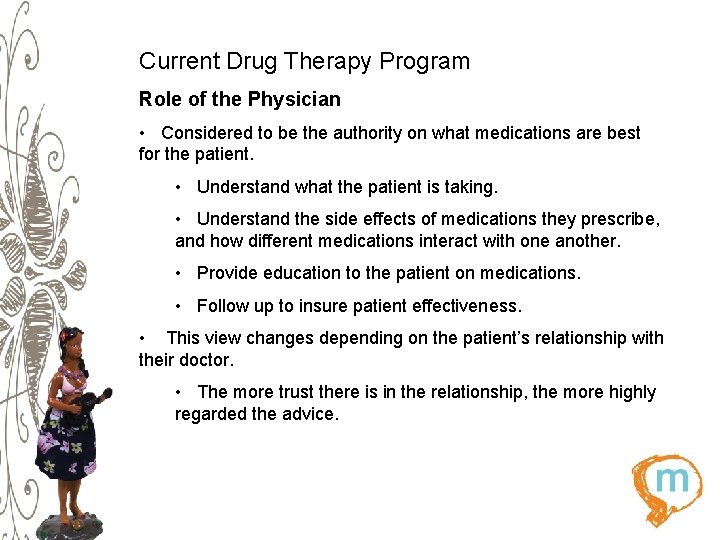 Current Drug Therapy Program

Role of the Physician

• Considered to be the authority on what medications are best for the patient.

• Understand what the patient is taking.

• Understand the side effects of medications they prescribe, and how different medications interact with one another.

• Provide education to the patient on medications.

• Follow up to insure patient effectiveness.

• This view changes depending on the patient's relationship with their doctor.

• The more trust there is in the relationship, the more highly regarded the advice.

m